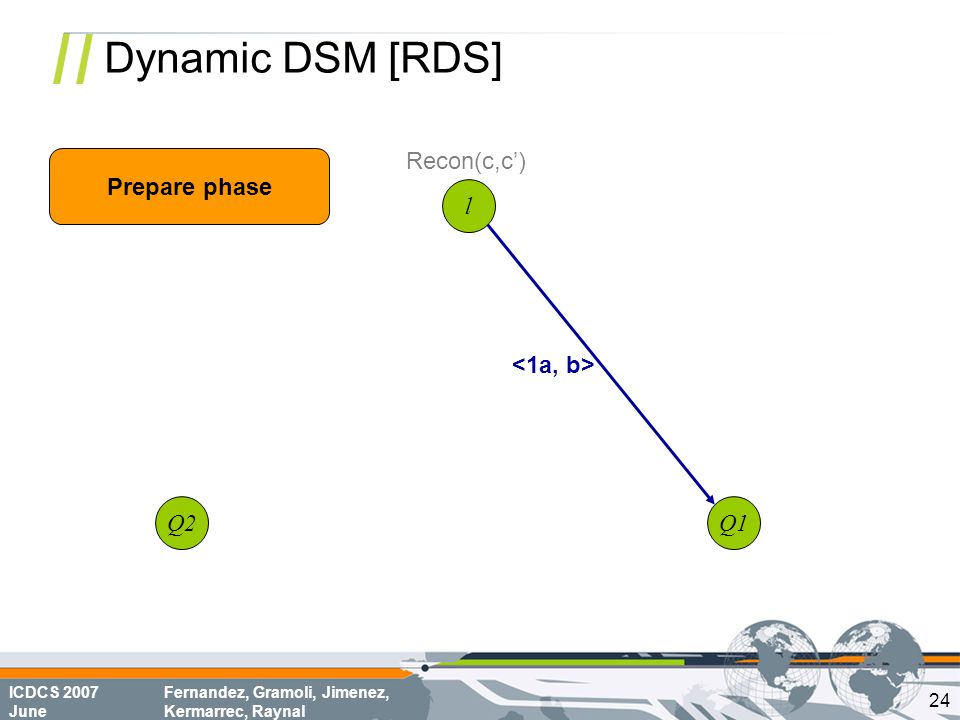 Dynamic DSM [RDS]

Prepare phase

Recon(c,c')

l

<1a, b>

Q2

Q1

ICDCS 2007 June

Fernandez, Gramoli, Jimenez, Kermarrec, Raynal

24